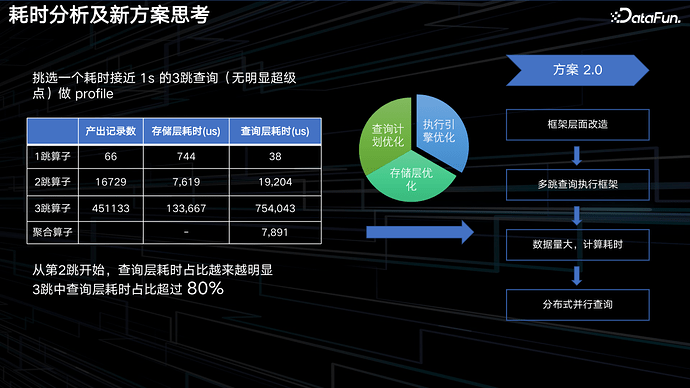 耗时分析及新方案思考

DataFun.

挑选一个耗时接近 1s 的3跳查询（无明显超级点）做 profile

| | 产出记录数 | 存储层耗时(us) | 查询层耗时(us) |
|---|---|---|---|
| 1跳算子 | 66 | 744 | 38 |
| 2跳算子 | 16729 | 7,619 | 19,204 |
| 3跳算子 | 451133 | 133,667 | 754,043 |
| 聚合算子 | | - | 7,891 |

从第2跳开始，查询层耗时占比越来越明显
3跳中查询层耗时占比超过 80%

查询计划优化

执行引擎优化

存储层优化

方案 2.0

框架层面改造

多跳查询执行框架

数据量大，计算耗时

分布式并行查询